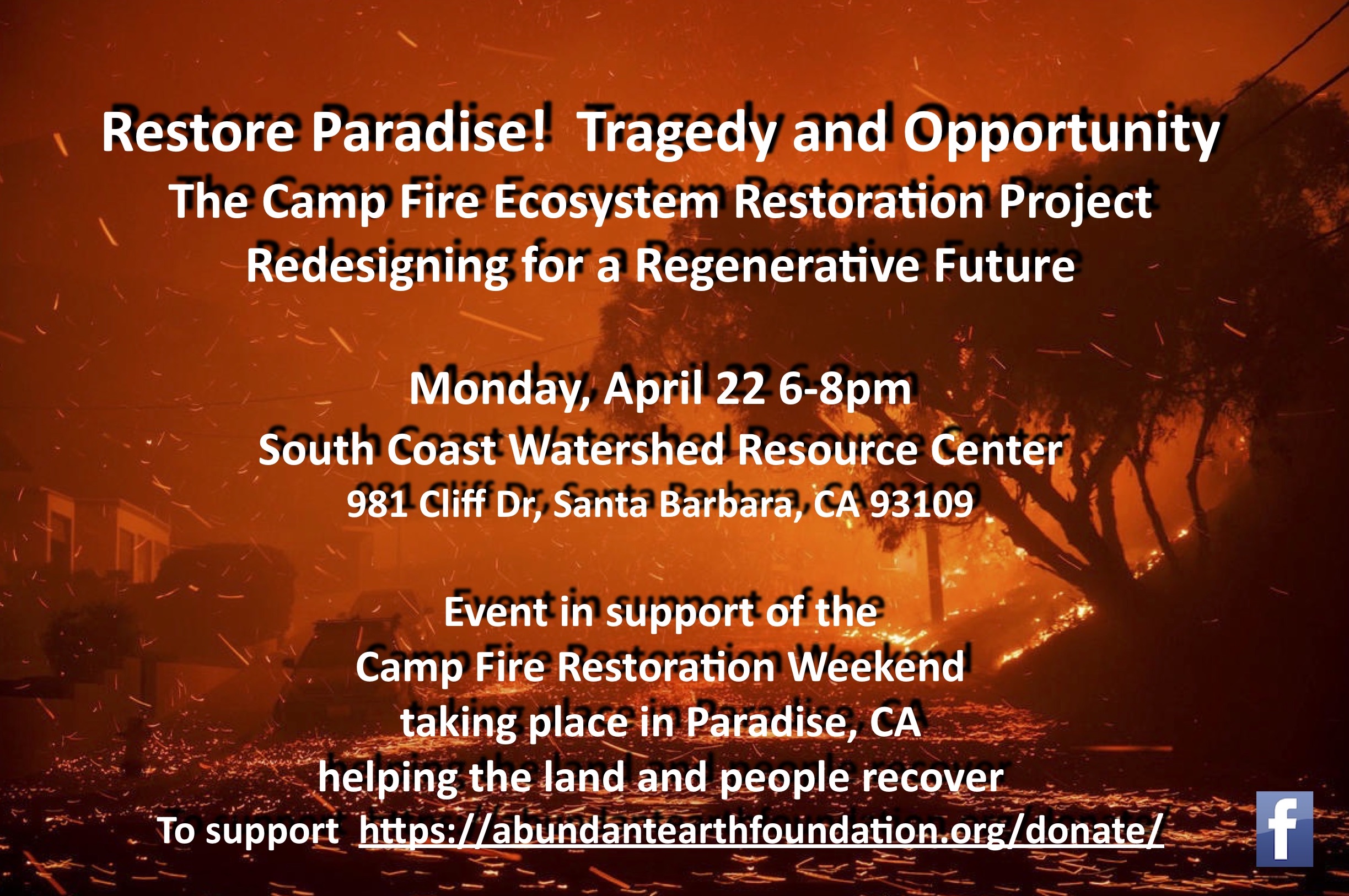 Restore Paradise! Tragedy and Opportunity
The Camp Fire Ecosystem Restoration Project
Redesigning for a Regenerative Future

Monday, April 22 6-8pm
South Coast Watershed Resource Center
981 Cliff Dr, Santa Barbara, CA 93109

Event in support of the
Camp Fire Restoration Weekend
taking place in Paradise, CA
helping the land and people recover
To support https://abundantearthfoundation.org/donate/

f